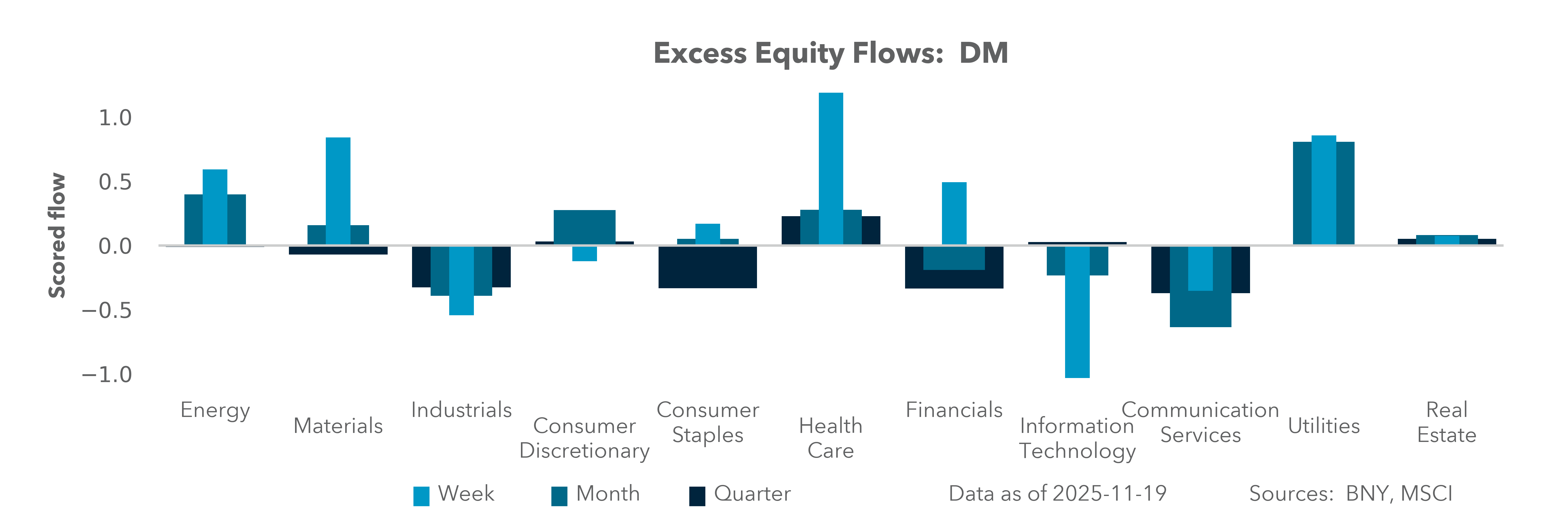 Excess Equity Flows: DM

Scored flow

1.0
0.5
0.0
−0.5
−1.0

Energy
Materials
Industrials
Consumer Discretionary
Consumer Staples
Health Care
Financials
Information Technology
Communication Services
Utilities
Real Estate

Week
Month
Quarter

Data as of 2025-11-19

Sources: BNY, MSCI